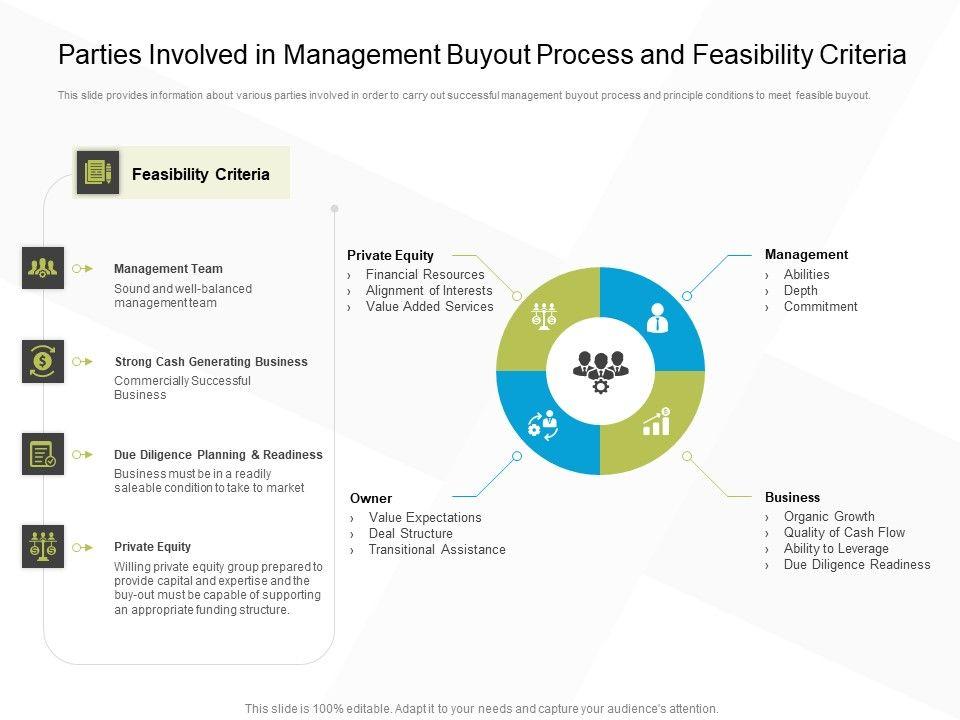 Parties Involved in Management Buyout Process and Feasibility Criteria

This slide provides information about various parties involved in order to carry out successful management buyout process and principle conditions to meet feasible buyout.

Feasibility Criteria

Management Team
Sound and well-balanced management team

Strong Cash Generating Business
Commercially Successful Business

Due Diligence Planning & Readiness
Business must be in a readily saleable condition to take to market

Private Equity
Willing private equity group prepared to provide capital and expertise and the buy-out must be capable of supporting an appropriate funding structure.

Private Equity
› Financial Resources
› Alignment of Interests
› Value Added Services

Management
› Abilities
› Depth
› Commitment

Owner
› Value Expectations
› Deal Structure
› Transitional Assistance

Business
› Organic Growth
› Quality of Cash Flow
› Ability to Leverage
› Due Diligence Readiness

This slide is 100% editable. Adapt it to your needs and capture your audience's attention.